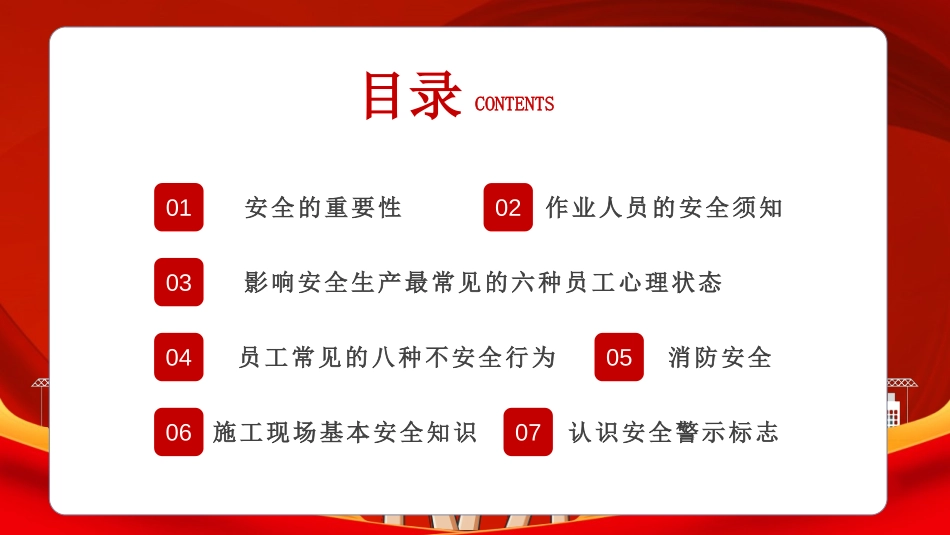 目录 CONTENTS

01 安全的重要性

02 作业人员的安全须知

03 影响安全生产最常见的六种员工心理状态

04 员工常见的八种不安全行为

05 消防安全

06 施工现场基本安全知识

07 认识安全警示标志